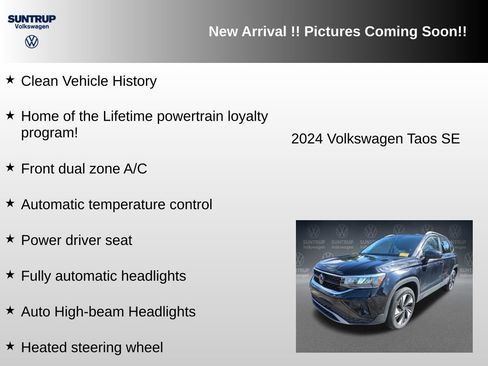 SUNTRUP
Volkswagen

New Arrival !! Pictures Coming Soon!!

★ Clean Vehicle History

★ Home of the Lifetime powertrain loyalty program!

★ Front dual zone A/C

★ Automatic temperature control

★ Power driver seat

★ Fully automatic headlights

★ Auto High-beam Headlights

★ Heated steering wheel

2024 Volkswagen Taos SE